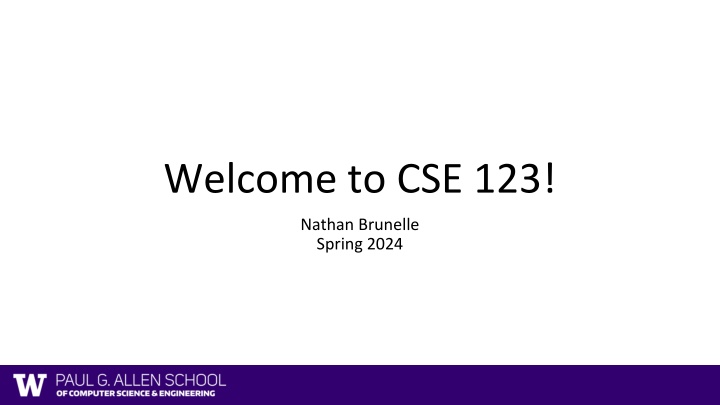 Welcome to CSE 123!

Nathan Brunelle
Spring 2024

W PAUL G. ALLEN SCHOOL
OF COMPUTER SCIENCE & ENGINEERING